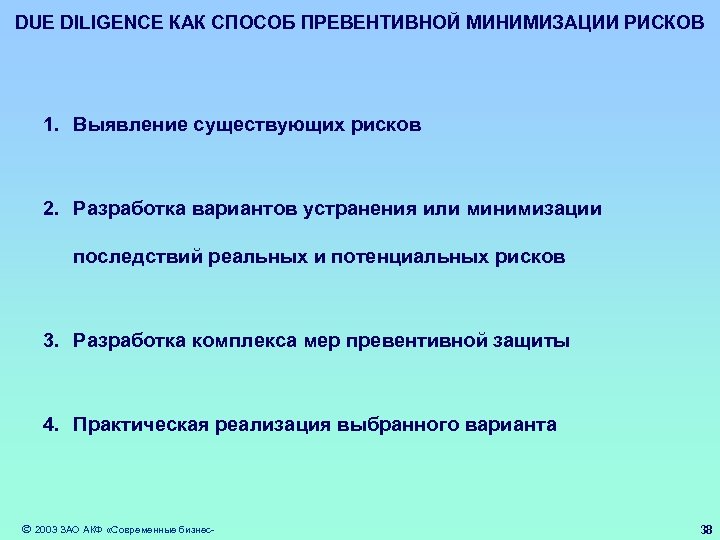 DUE DILIGENCE КАК СПОСОБ ПРЕВЕНТИВНОЙ МИНИМИЗАЦИИ РИСКОВ

1. Выявление существующих рисков

2. Разработка вариантов устранения или минимизации последствий реальных и потенциальных рисков

3. Разработка комплекса мер превентивной защиты

4. Практическая реализация выбранного варианта

© 2003 ЗАО АКФ «Современные бизнес-

38